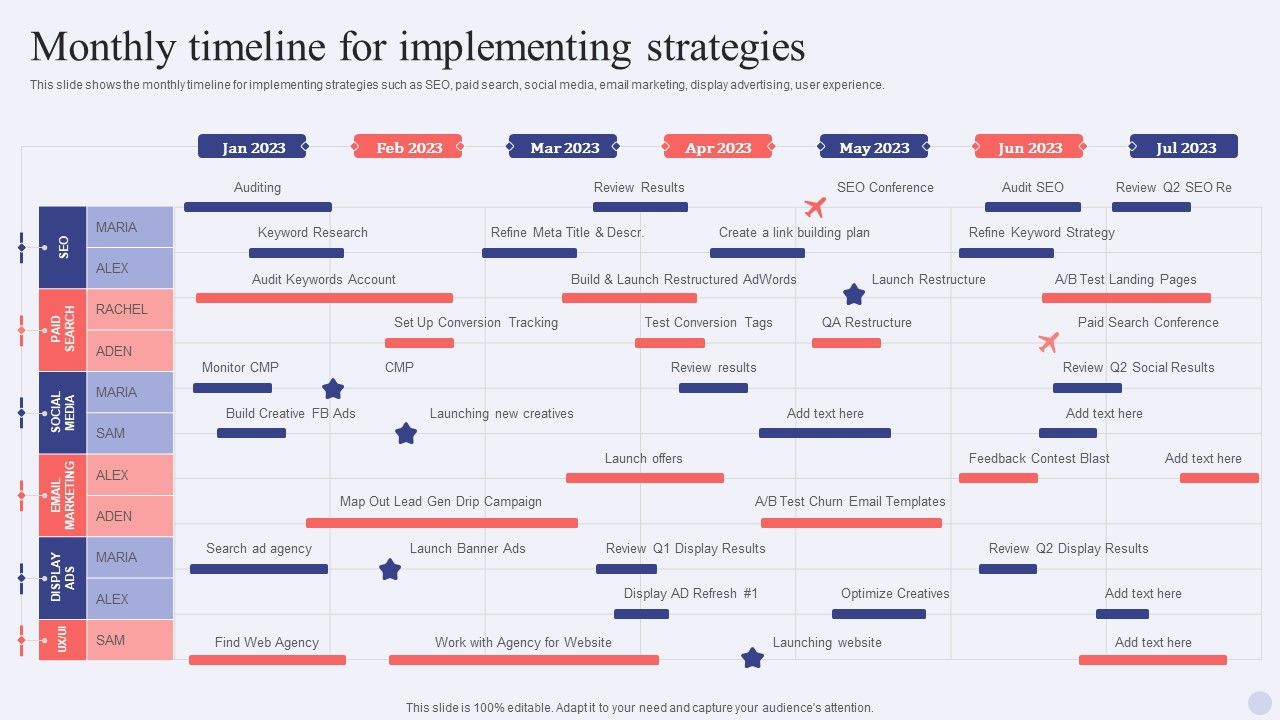 Monthly timeline for implementing strategies

This slide shows the monthly timeline for implementing strategies such as SEO, paid search, social media, email marketing, display advertising, user experience.

Jan 2023 Feb 2023 Mar 2023 Apr 2023 May 2023 Jun 2023 Jul 2023

SEO
MARIA
ALEX
PAID SEARCH
RACHEL
ADEN
SOCIAL MEDIA
MARIA
SAM
EMAIL MARKETING
ALEX
ADEN
DISPLAY ADS
MARIA
ALEX
UX/UI
SAM

Auditing
Review Results
SEO Conference
Audit SEO
Review Q2 SEO Re
Keyword Research
Refine Meta Title & Descr.
Create a link building plan
Refine Keyword Strategy
Audit Keywords Account
Build & Launch Restructured AdWords
Launch Restructure
A/B Test Landing Pages
Set Up Conversion Tracking
Test Conversion Tags
QA Restructure
Paid Search Conference
Monitor CMP
CMP
Review results
Review Q2 Social Results
Build Creative FB Ads
Launching new creatives
Add text here
Add text here
Launch offers
Feedback Contest Blast
Add text here
Map Out Lead Gen Drip Campaign
A/B Test Churn Email Templates
Search ad agency
Launch Banner Ads
Review Q1 Display Results
Review Q2 Display Results
Display AD Refresh #1
Optimize Creatives
Add text here
Find Web Agency
Work with Agency for Website
Launching website
Add text here

This slide is 100% editable. Adapt it to your need and capture your audience's attention.